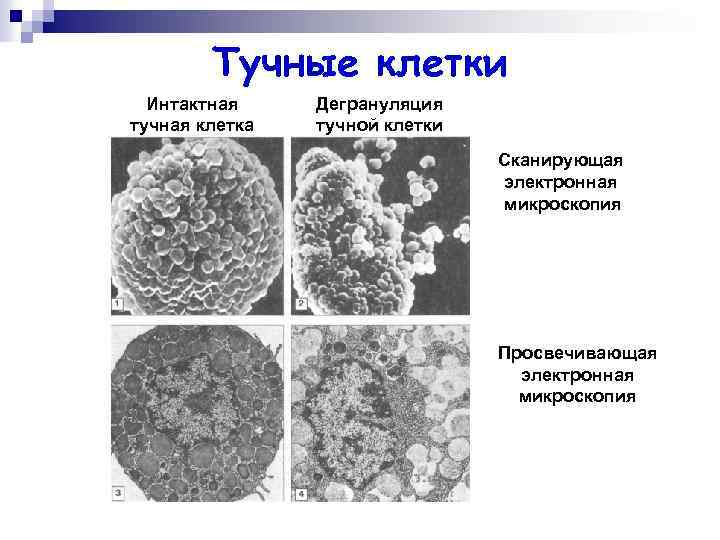 Тучные клетки

Интактная тучная клетка

Дегрануляция тучной клетки

Сканирующая электронная микроскопия

1

2

Просвечивающая электронная микроскопия

3

4